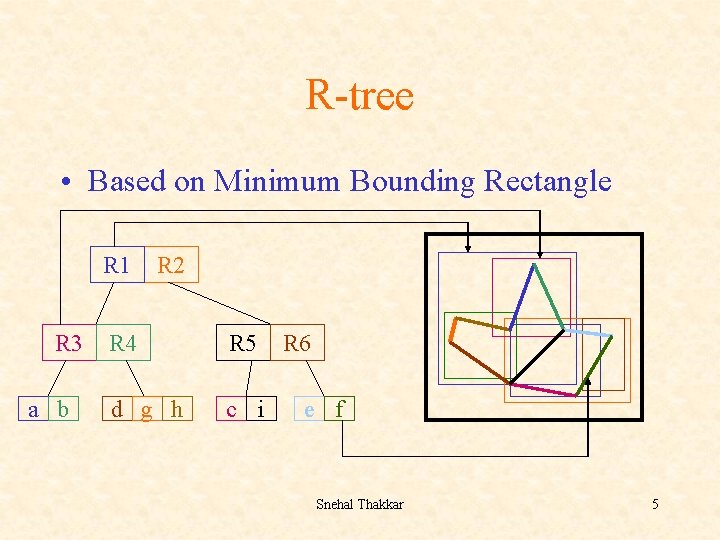 R-tree

• Based on Minimum Bounding Rectangle

R1 R2

R3 R4

R5 R6

a b

d g h

c i

e f

Snehal Thakkar

5